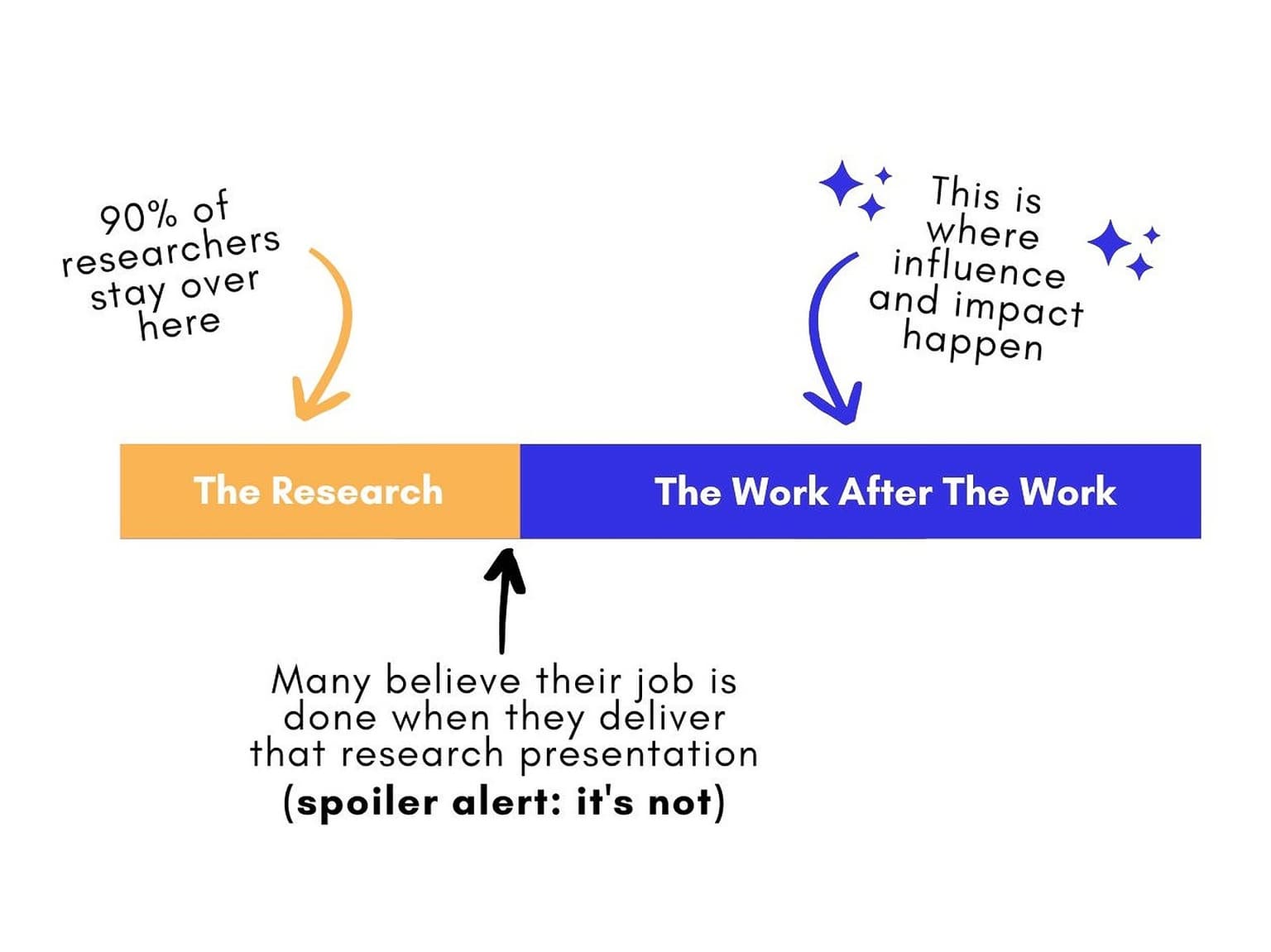 90% of researchers stay over here

This is where influence and impact happen

The Research

The Work After The Work

Many believe their job is done when they deliver that research presentation
(spoiler alert: it's not)